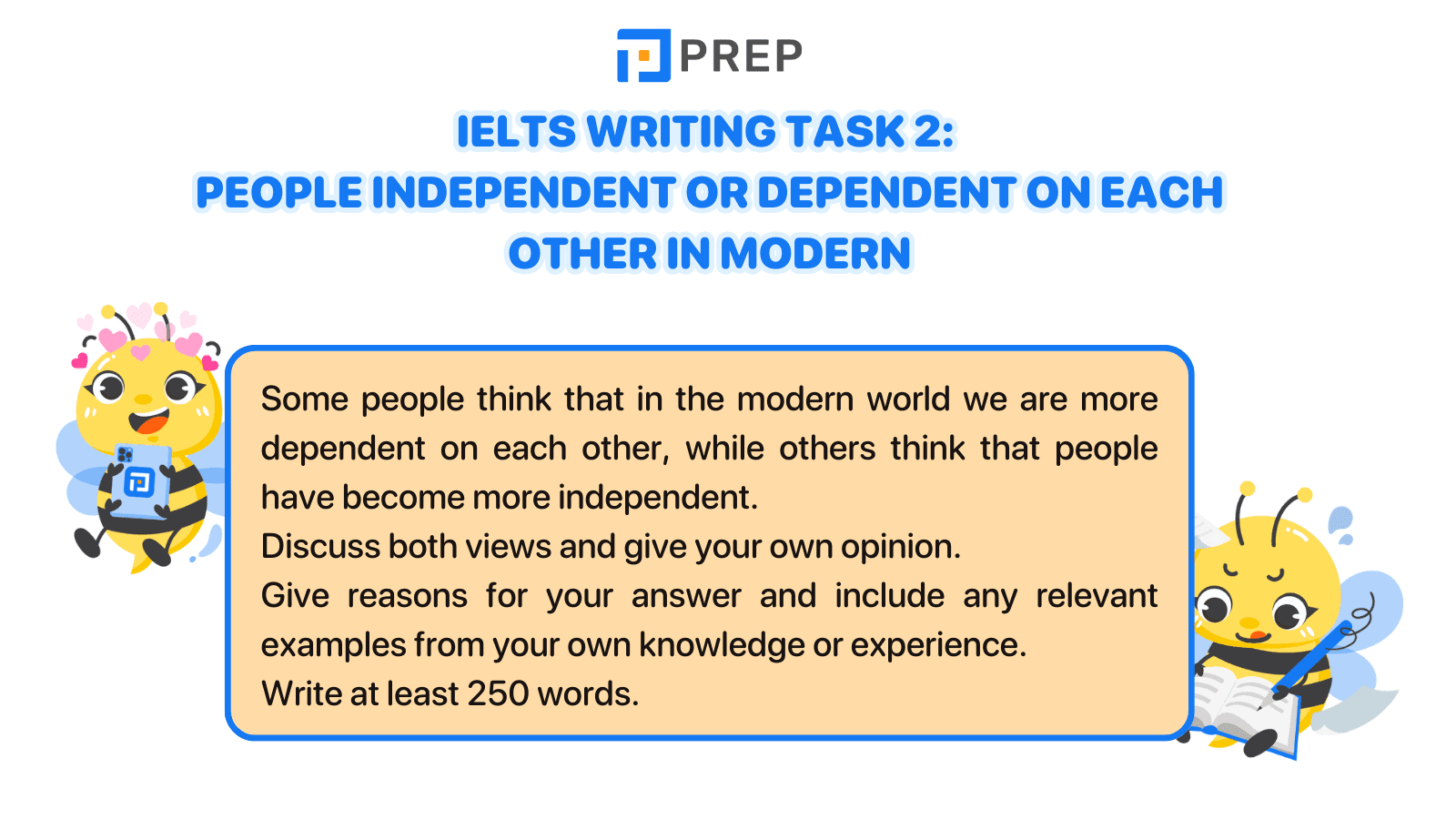 PREP

IELTS WRITING TASK 2:
PEOPLE INDEPENDENT OR DEPENDENT ON EACH OTHER IN MODERN

Some people think that in the modern world we are more dependent on each other, while others think that people have become more independent.
Discuss both views and give your own opinion.
Give reasons for your answer and include any relevant examples from your own knowledge or experience.
Write at least 250 words.